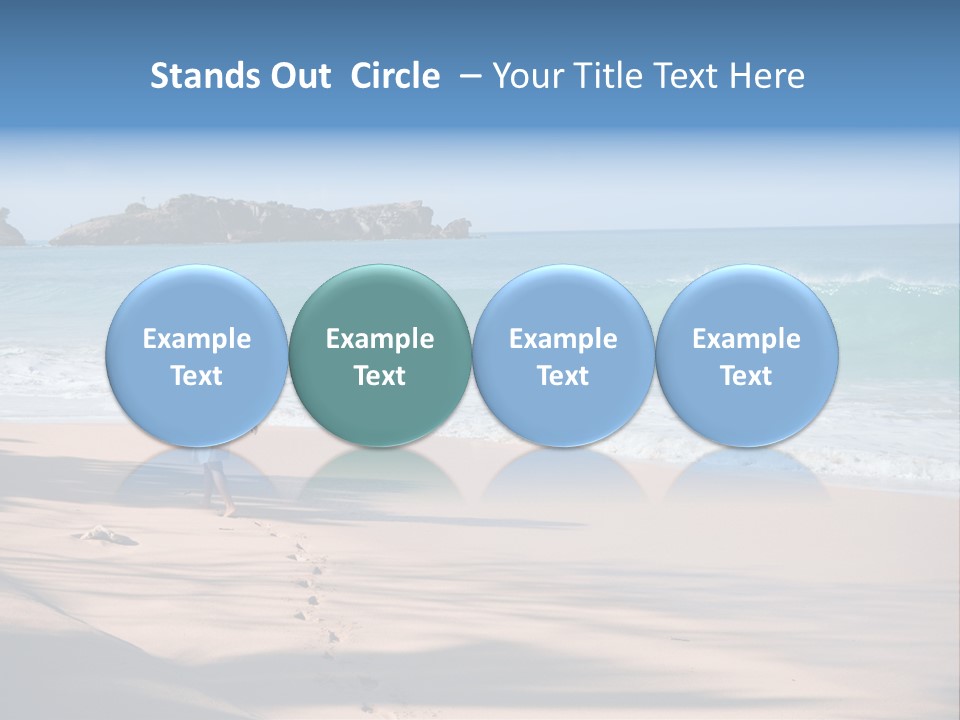 Stands Out Circle – Your Title Text Here

Example Text

Example Text

Example Text

Example Text